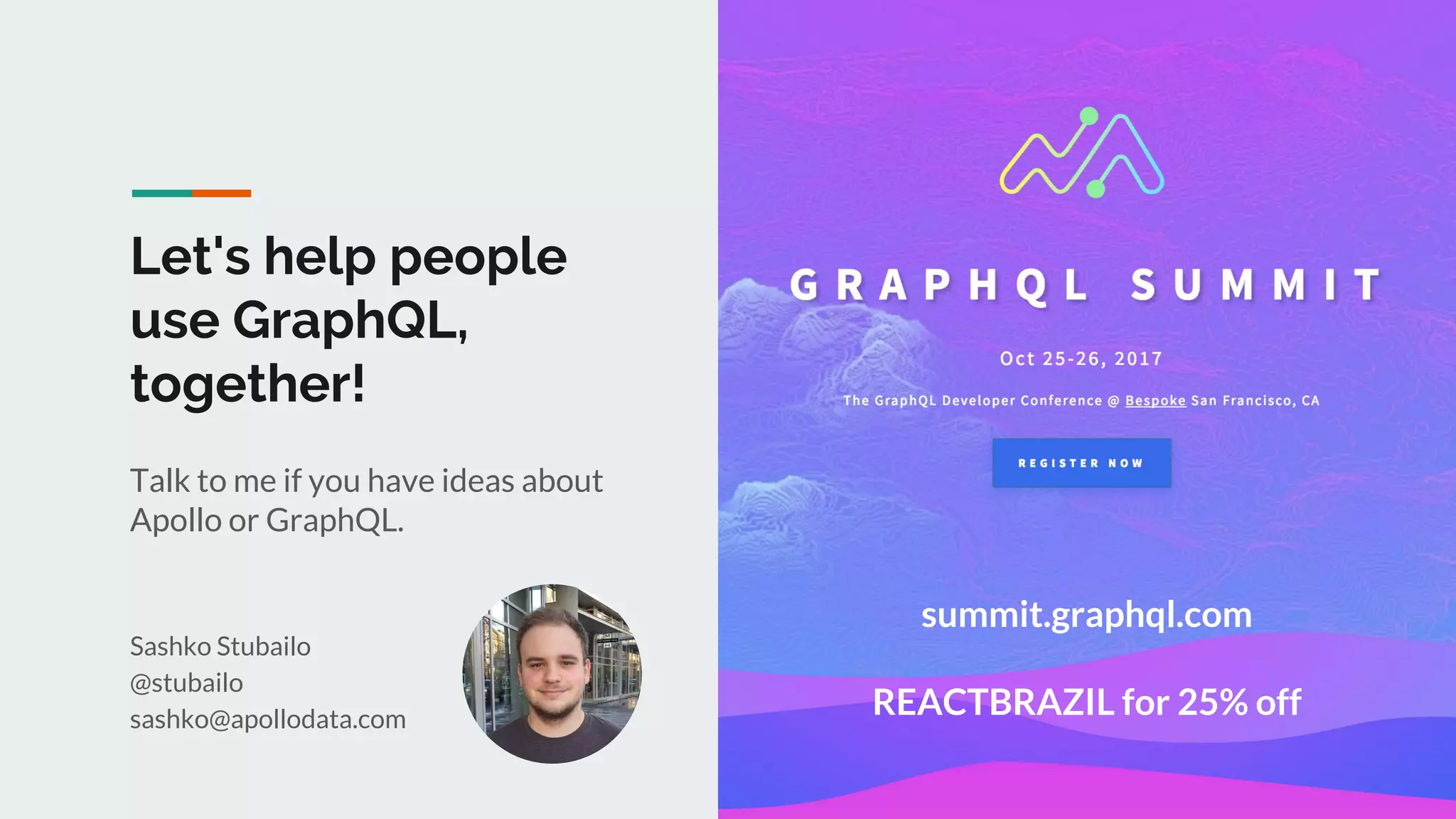 Let's help people use GraphQL, together!

Talk to me if you have ideas about Apollo or GraphQL.

Sashko Stubailo
@stubailo
sashko@apollodata.com

GRAPHQL SUMMIT

Oct 25-26, 2017

The GraphQL Developer Conference @ Bespoke San Francisco, CA

REGISTER NOW

summit.graphql.com

REACTBRAZIL for 25% off